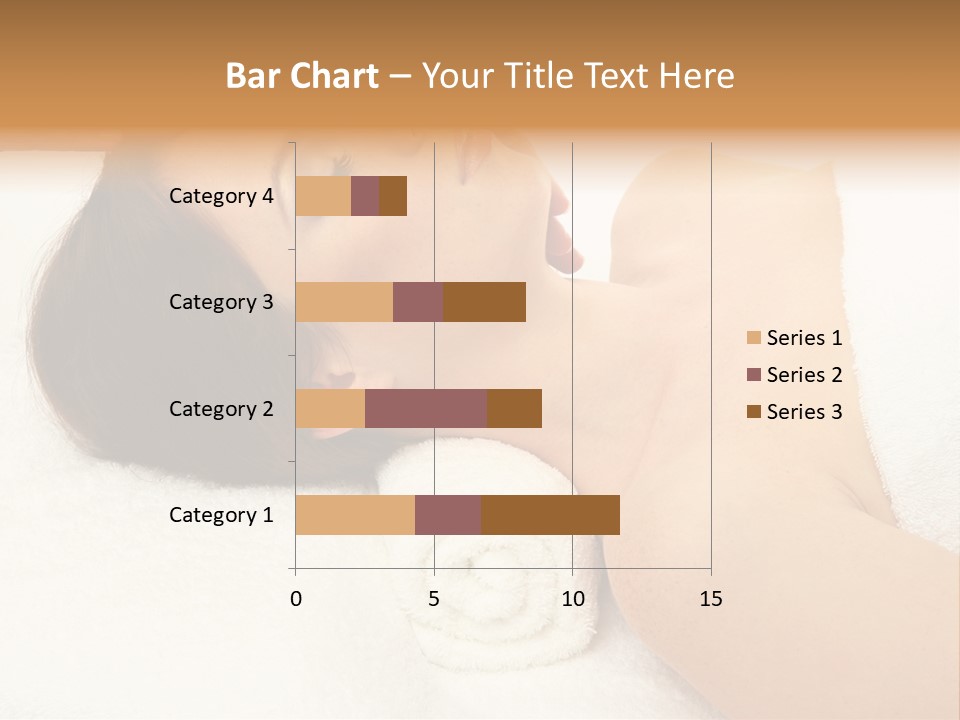 Bar Chart – Your Title Text Here

Category 4
Category 3
Category 2
Category 1

0
5
10
15

Series 1
Series 2
Series 3